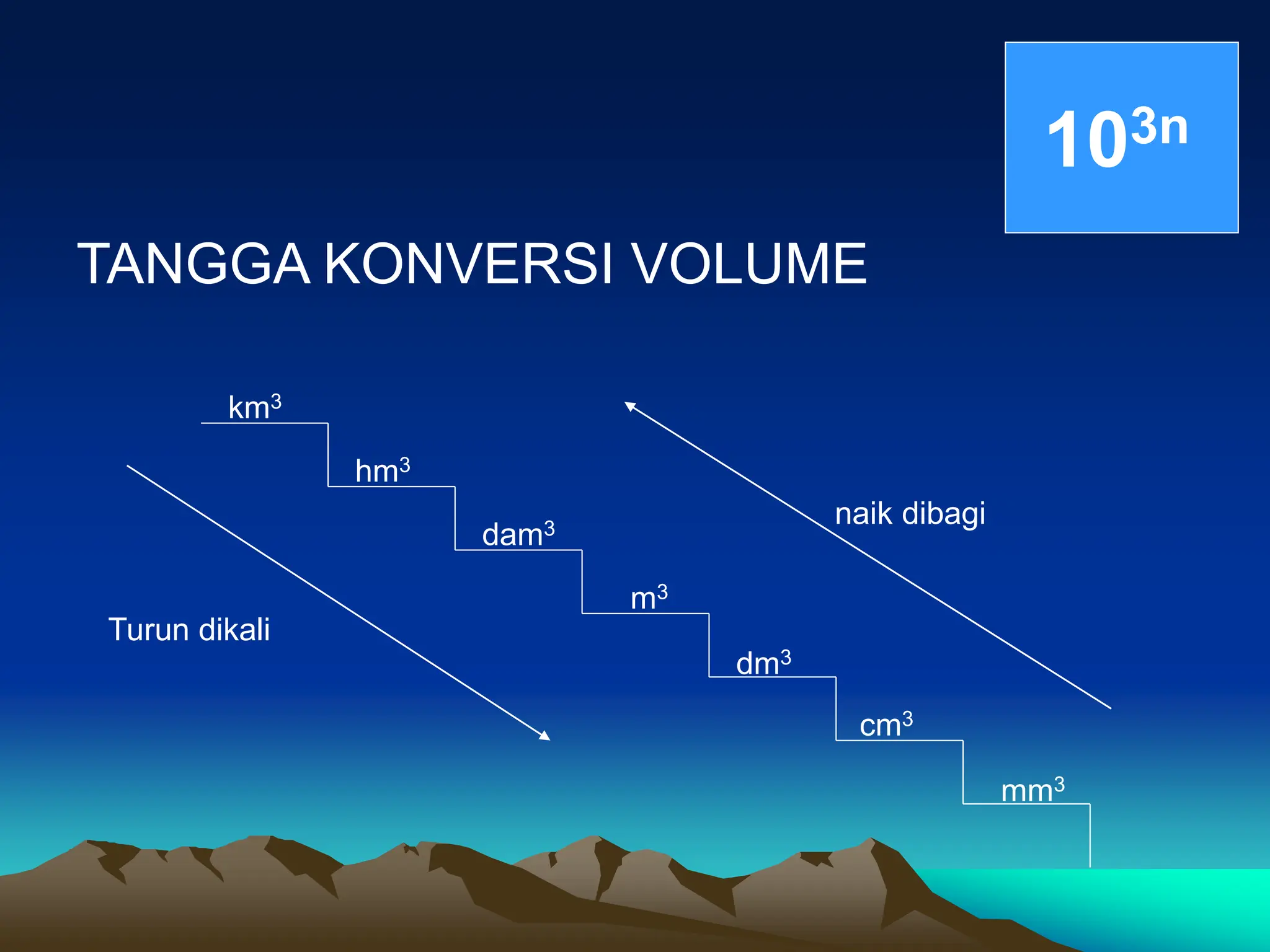 $10^{3n}$

TANGGA KONVERSI VOLUME

$km^3$

$hm^3$

$dam^3$

$m^3$

$dm^3$

$cm^3$

$mm^3$

naik dibagi

Turun dikali